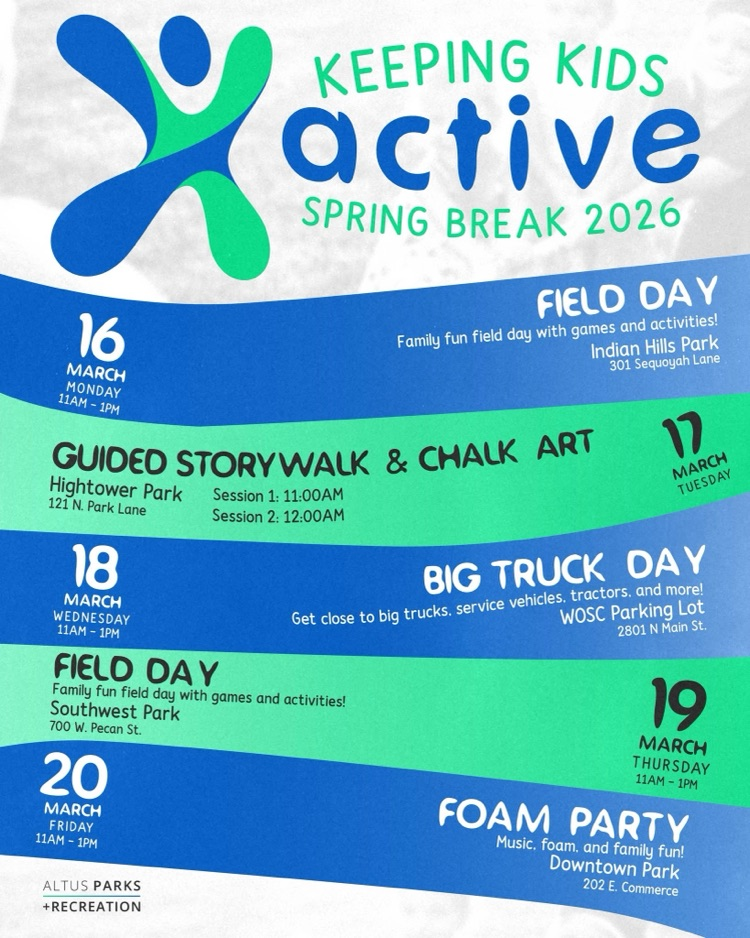 KEEPING KIDS
active
SPRING BREAK 2026

16
MARCH
MONDAY
11AM - 1PM

FIELD DAY
Family fun field day with games and activities!
Indian Hills Park
301 Sequoyah Lane

GUIDED STORYWALK & CHALK ART
Hightower Park
121 N. Park Lane
Session 1: 11:00AM
Session 2: 12:00AM

17
MARCH
TUESDAY

18
MARCH
WEDNESDAY
11AM - 1PM

BIG TRUCK DAY
Get close to big trucks, service vehicles, tractors, and more!
WOSC Parking Lot
2801 N Main St.

FIELD DAY
Family fun field day with games and activities!
Southwest Park
700 W. Pecan St.

19
MARCH
THURSDAY
11AM - 1PM

20
MARCH
FRIDAY
11AM - 1PM

FOAM PARTY
Music, foam, and family fun!
Downtown Park
202 E. Commerce

ALTUS PARKS
+RECREATION